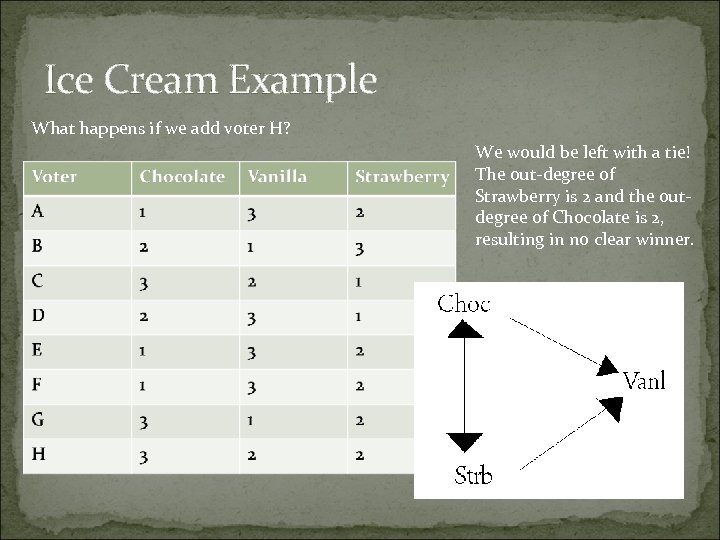 Ice Cream Example

What happens if we add voter H?

| Voter | Chocolate | Vanilla | Strawberry |
|---|---|---|---|
| A | 1 | 3 | 2 |
| B | 2 | 1 | 3 |
| C | 3 | 2 | 1 |
| D | 2 | 3 | 1 |
| E | 1 | 3 | 2 |
| F | 1 | 3 | 2 |
| G | 3 | 1 | 2 |
| H | 3 | 2 | 2 |

We would be left with a tie! The out-degree of Strawberry is 2 and the out-degree of Chocolate is 2, resulting in no clear winner.

Choc

Vanl

Strb